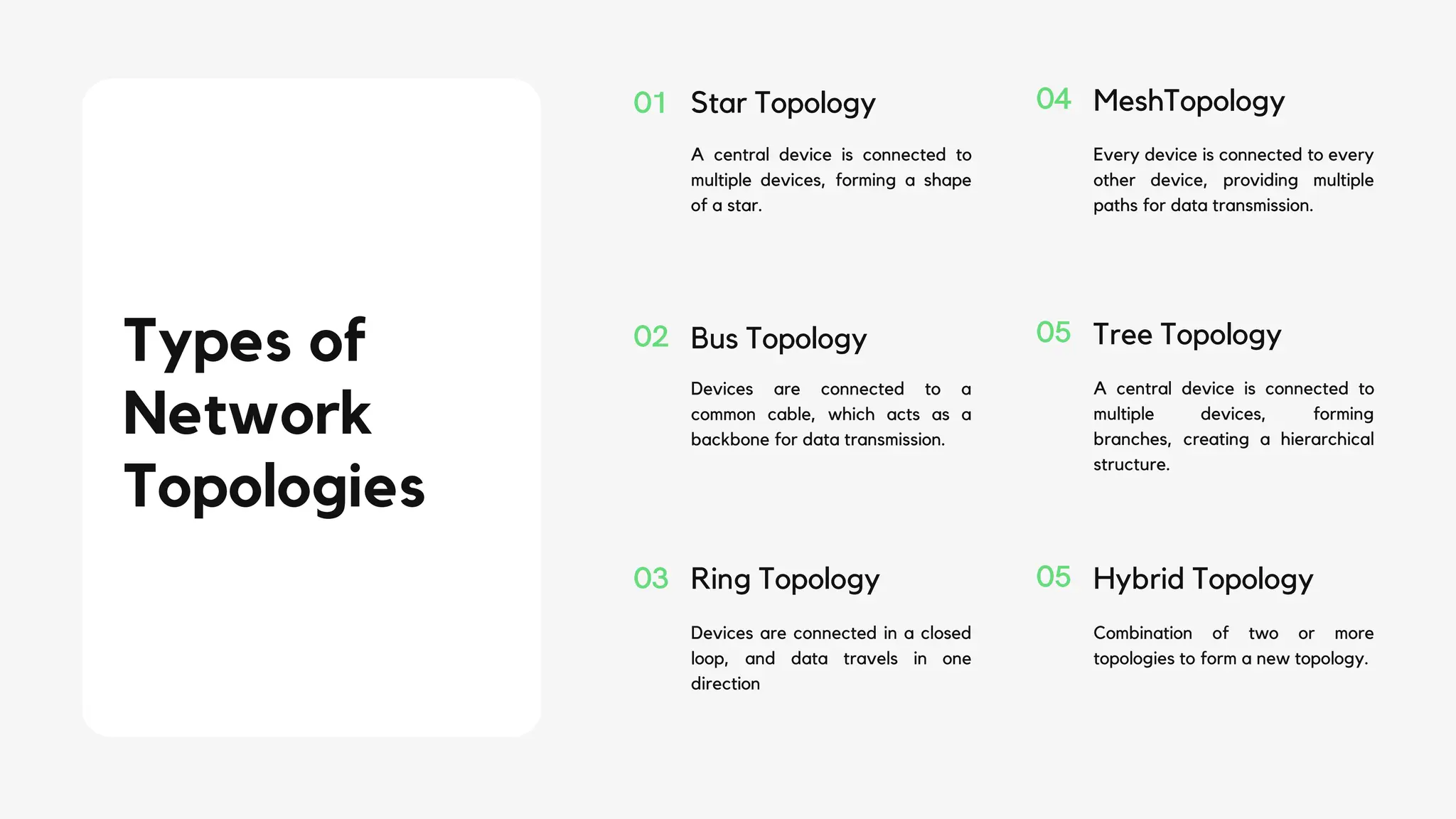 Types of Network Topologies

01 Star Topology

A central device is connected to multiple devices, forming a shape of a star.

02 Bus Topology

Devices are connected to a common cable, which acts as a backbone for data transmission.

03 Ring Topology

Devices are connected in a closed loop, and data travels in one direction

04 MeshTopology

Every device is connected to every other device, providing multiple paths for data transmission.

05 Tree Topology

A central device is connected to multiple devices, forming branches, creating a hierarchical structure.

05 Hybrid Topology

Combination of two or more topologies to form a new topology.